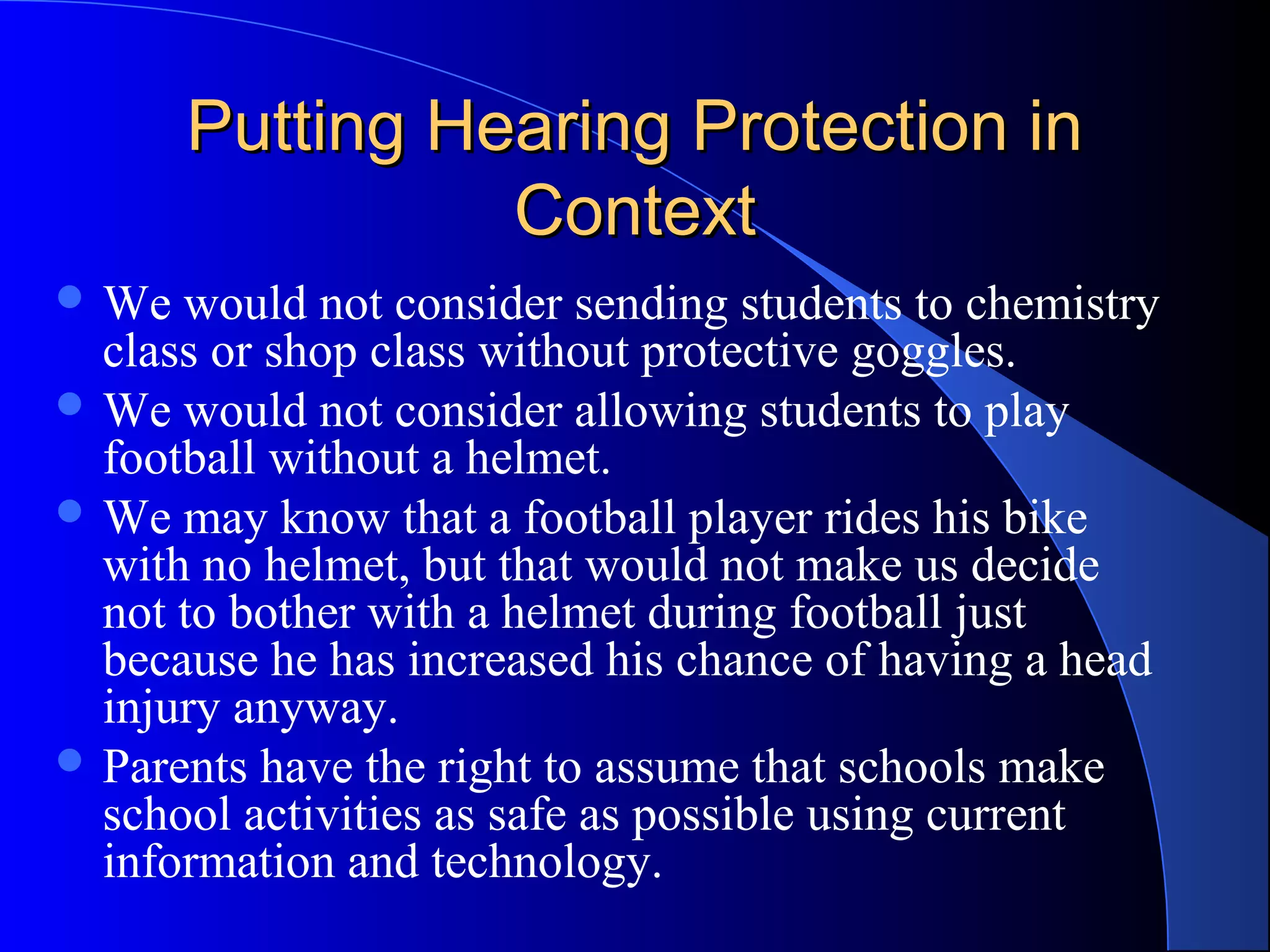 Putting Hearing Protection in Context

- We would not consider sending students to chemistry class or shop class without protective goggles.
- We would not consider allowing students to play football without a helmet.
- We may know that a football player rides his bike with no helmet, but that would not make us decide not to bother with a helmet during football just because he has increased his chance of having a head injury anyway.
- Parents have the right to assume that schools make school activities as safe as possible using current information and technology.